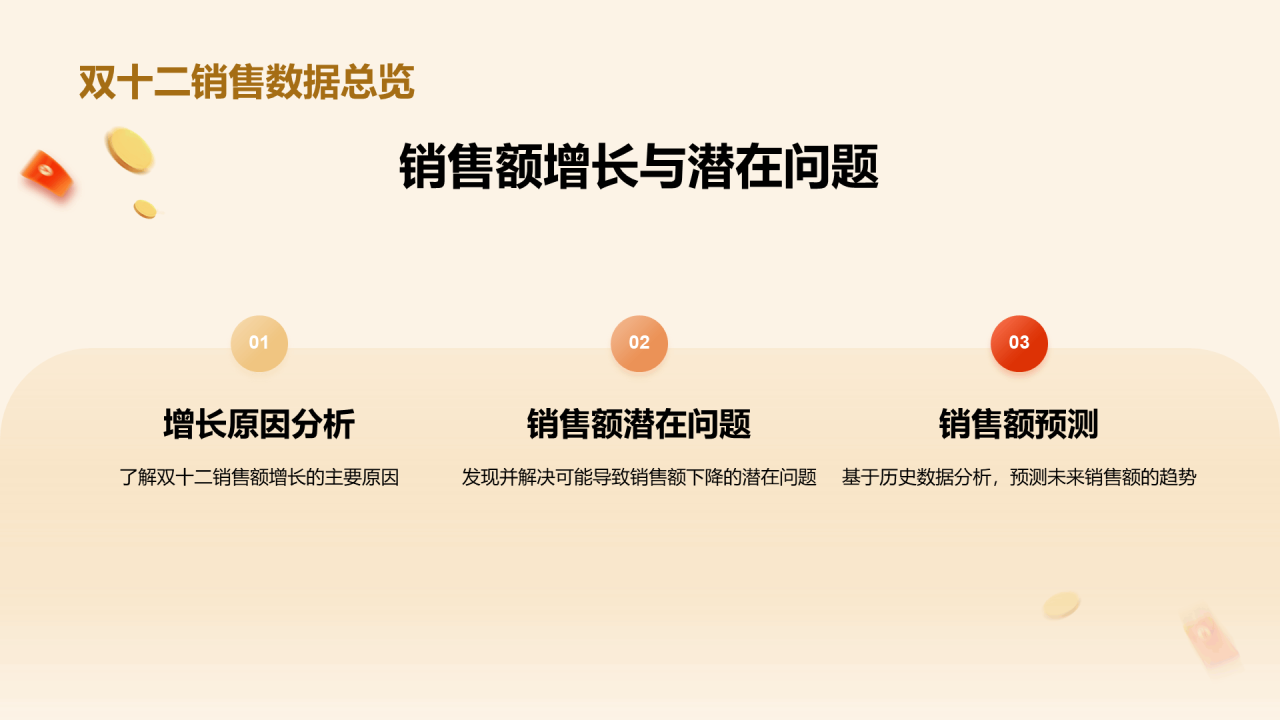 双十二销售数据总览

销售额增长与潜在问题

01

增长原因分析

了解双十二销售额增长的主要原因

02

销售额潜在问题

发现并解决可能导致销售额下降的潜在问题

03

销售额预测

基于历史数据分析，预测未来销售额的趋势